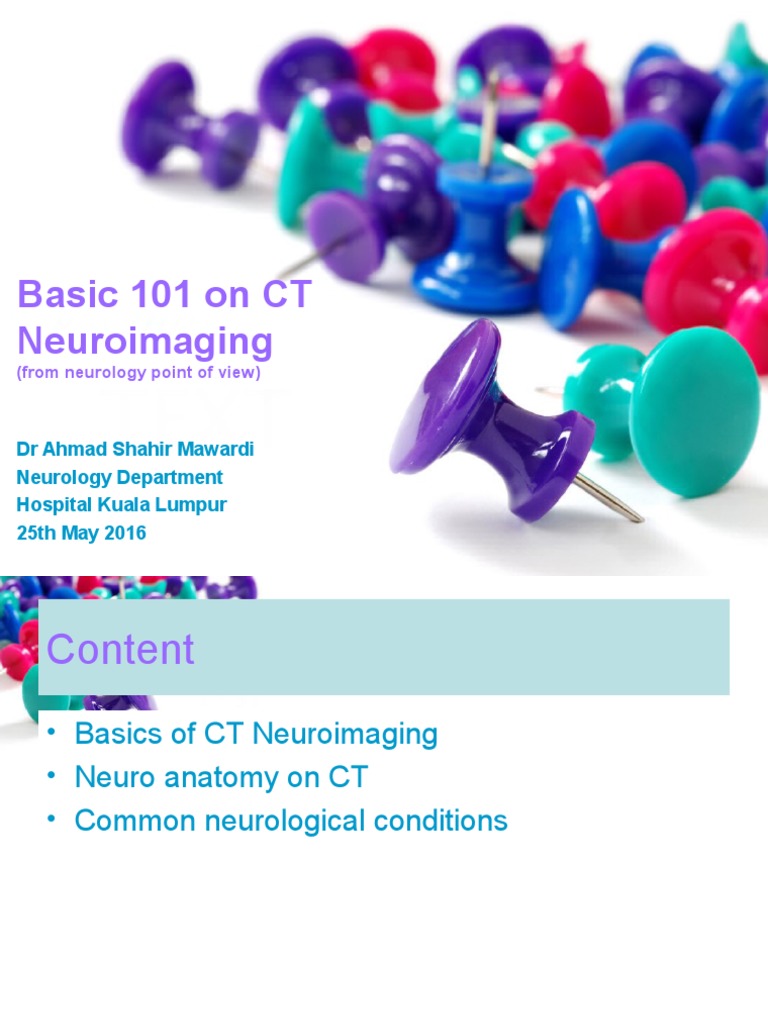 Basic 101 on CT Neuroimaging
(from neurology point of view)

Dr Ahmad Shahir Mawardi
Neurology Department
Hospital Kuala Lumpur
25th May 2016

Content

• Basics of CT Neuroimaging
• Neuro anatomy on CT
• Common neurological conditions